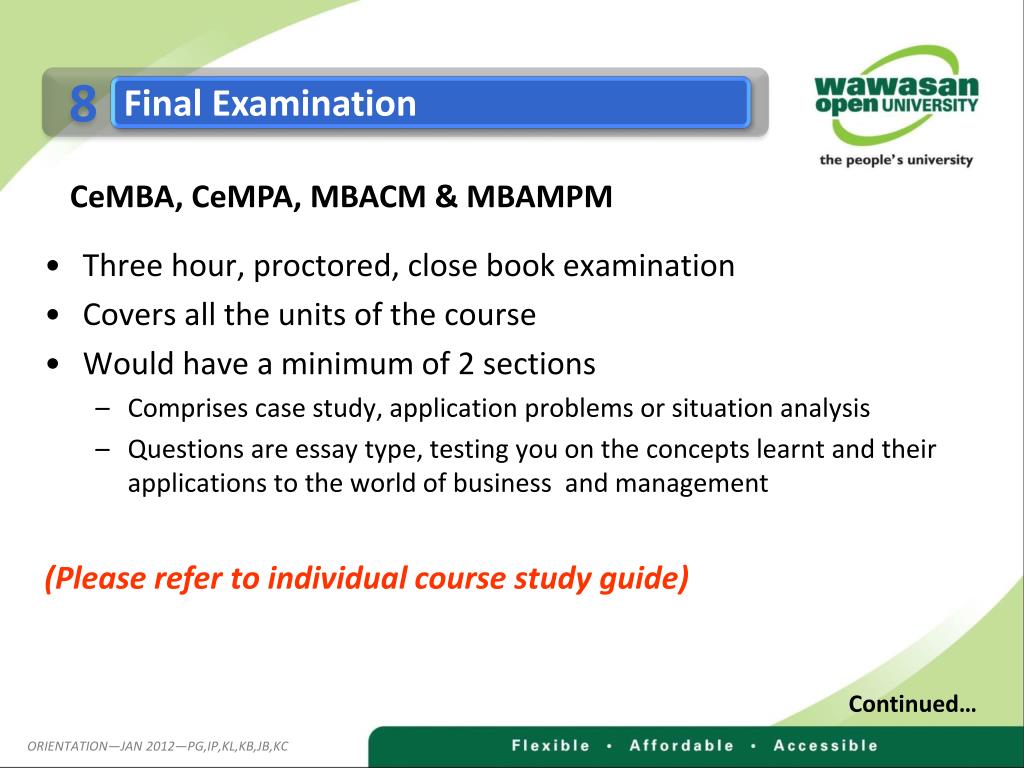 8 Final Examination

wawasan open UNIVERSITY
the people's university

CeMBA, CeMPA, MBACM & MBAMPM

• Three hour, proctored, close book examination
• Covers all the units of the course
• Would have a minimum of 2 sections
– Comprises case study, application problems or situation analysis
– Questions are essay type, testing you on the concepts learnt and their applications to the world of business and management

(Please refer to individual course study guide)

Continued…

ORIENTATION—JAN 2012—PG,IP,KL,KB,JB,KC

Flexible • Affordable • Accessible